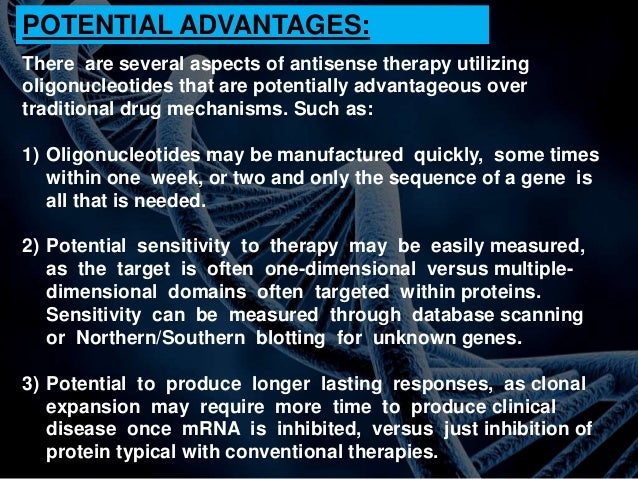 POTENTIAL ADVANTAGES:

There are several aspects of antisense therapy utilizing oligonucleotides that are potentially advantageous over traditional drug mechanisms. Such as:

1) Oligonucleotides may be manufactured quickly, some times within one week, or two and only the sequence of a gene is all that is needed.

2) Potential sensitivity to therapy may be easily measured, as the target is often one-dimensional versus multiple-dimensional domains often targeted within proteins. Sensitivity can be measured through database scanning or Northern/Southern blotting for unknown genes.

3) Potential to produce longer lasting responses, as clonal expansion may require more time to produce clinical disease once mRNA is inhibited, versus just inhibition of protein typical with conventional therapies.